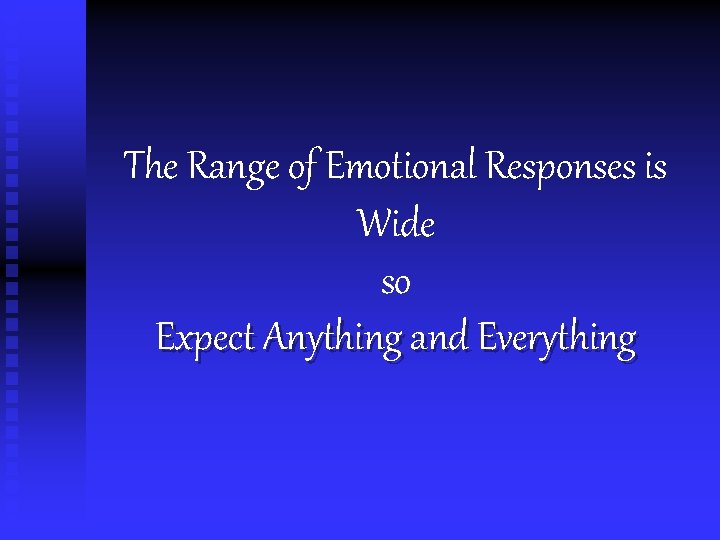 The Range of Emotional Responses is Wide

so

Expect Anything and Everything